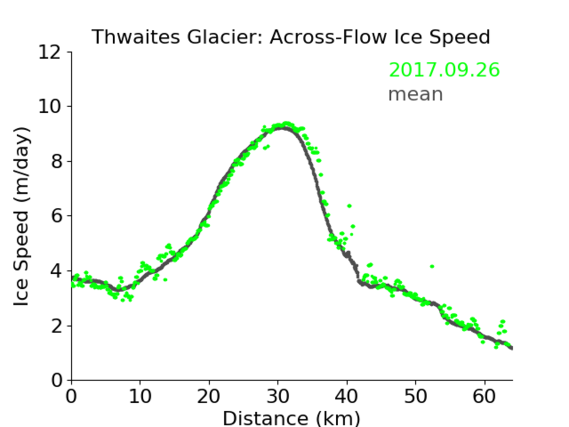 Thwaites Glacier: Across-Flow Ice Speed

2017.09.26
mean

Ice Speed (m/day)

12
10
8
6
4
2
0

0
10
20
30
40
50
60

Distance (km)